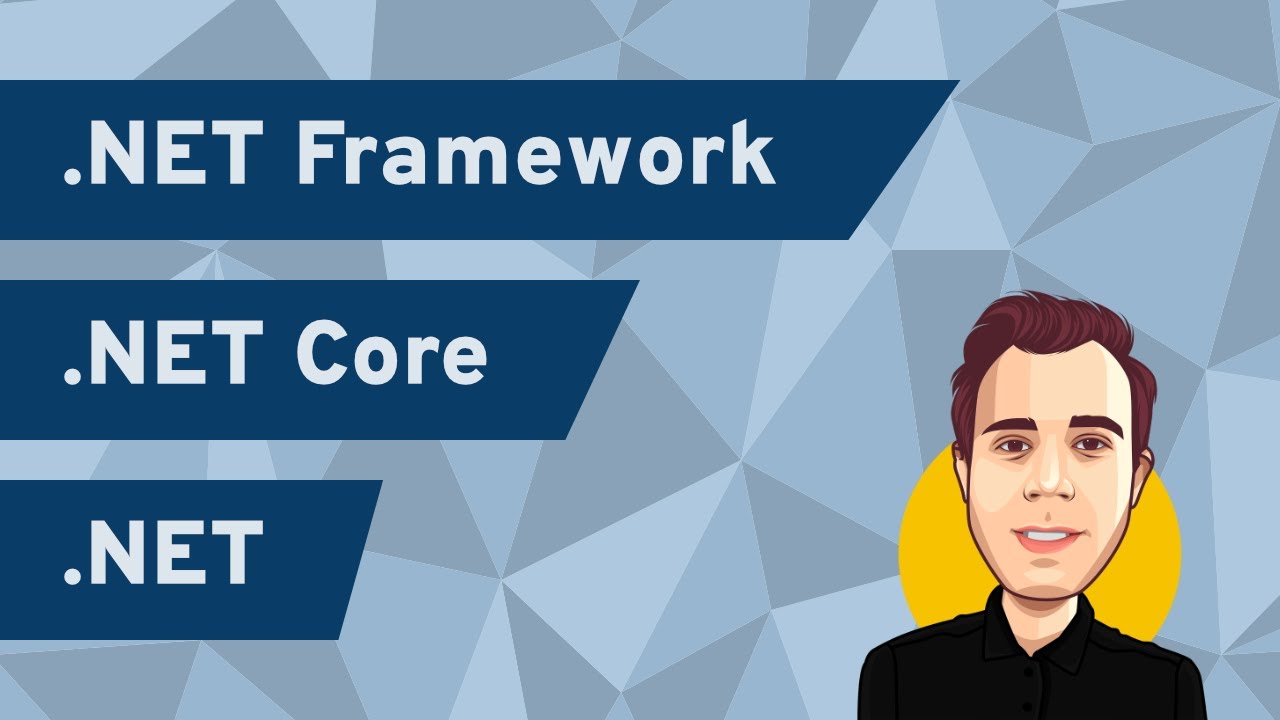 .NET Framework

.NET Core

.NET